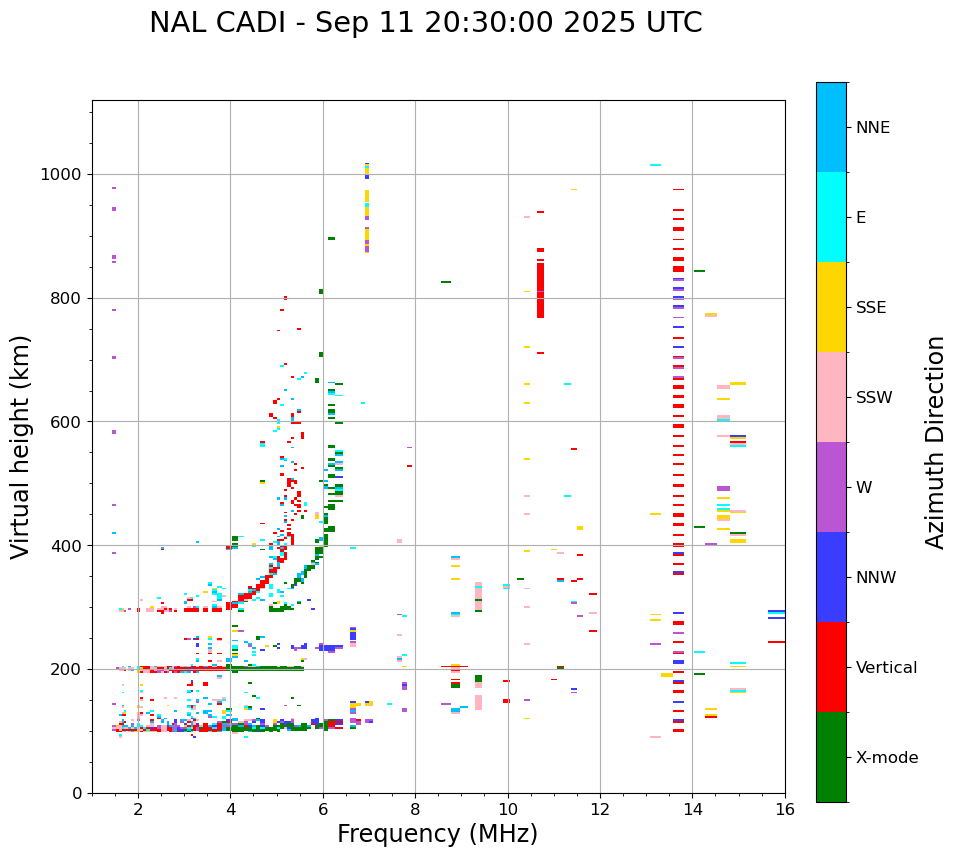 NAL CADI - Sep 11 20:30:00 2025 UTC

Virtual height (km)

1000
800
600
400
200
0

2
4
6
8
10
12
14
16

Frequency (MHz)

NNE
E
SSE
SSW
W
NNW
Vertical
X-mode

Azimuth Direction